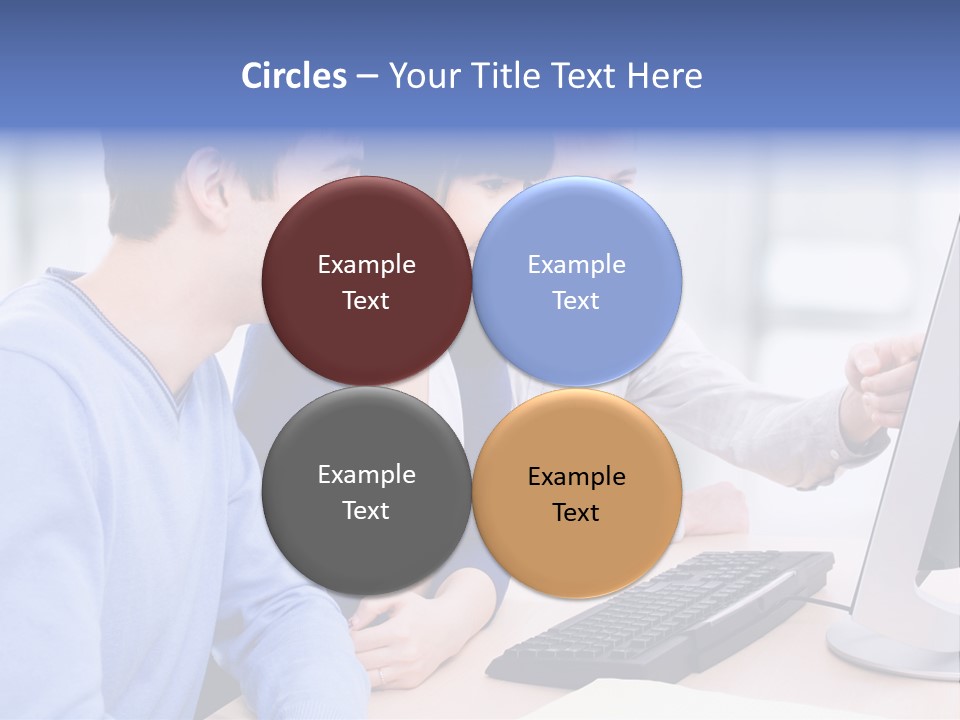 Circles – Your Title Text Here

Example Text

Example Text

Example Text

Example Text